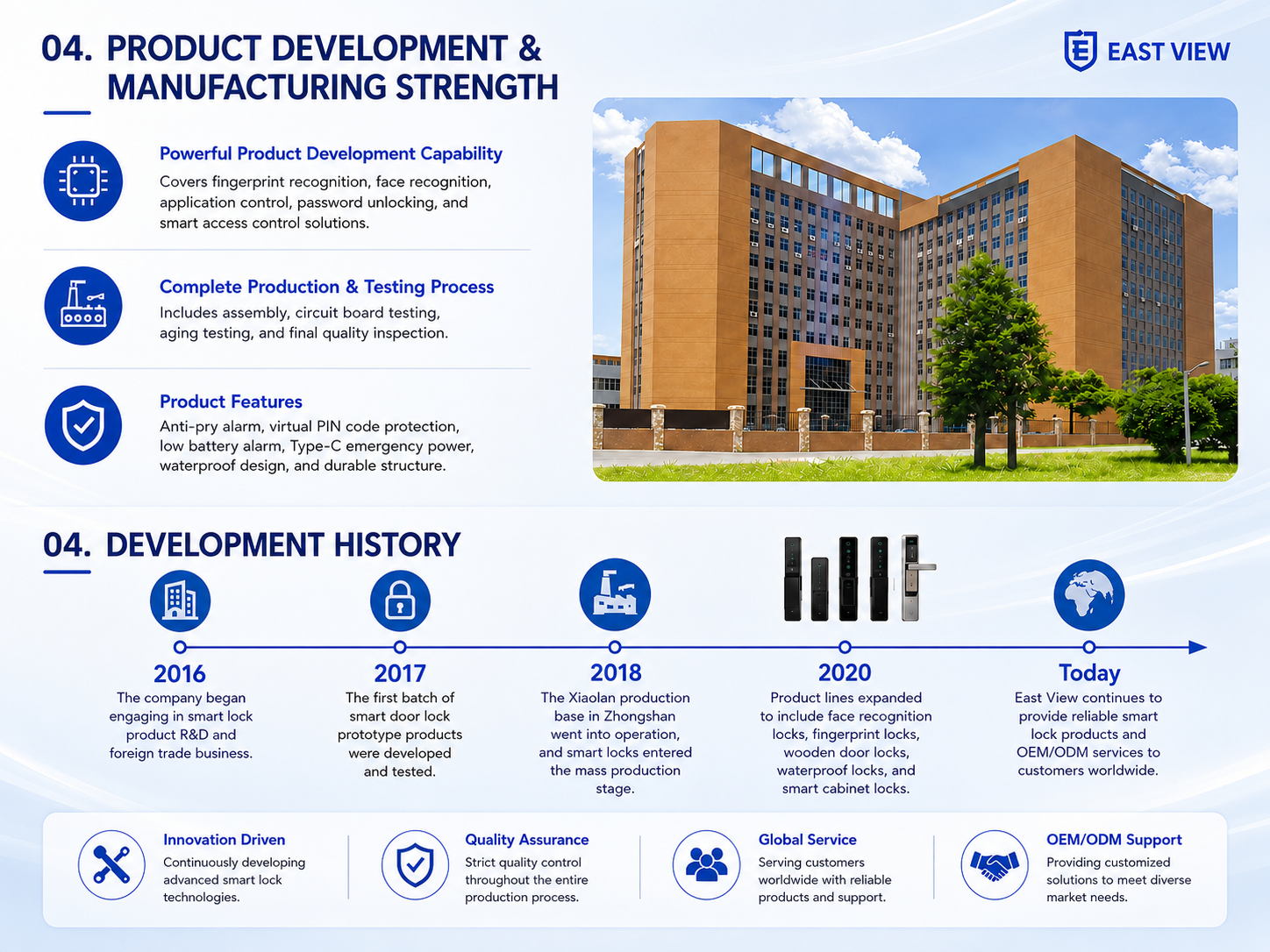 04. PRODUCT DEVELOPMENT & MANUFACTURING STRENGTH

EAST VIEW

Powerful Product Development Capability
Covers fingerprint recognition, face recognition, application control, password unlocking, and smart access control solutions.

Complete Production & Testing Process
Includes assembly, circuit board testing, aging testing, and final quality inspection.

Product Features
Anti-pry alarm, virtual PIN code protection, low battery alarm, Type-C emergency power, waterproof design, and durable structure.

04. DEVELOPMENT HISTORY

2016
The company began engaging in smart lock product R&D and foreign trade business.

2017
The first batch of smart door lock prototype products were developed and tested.

2018
The Xiaolan production base in Zhongshan went into operation, and smart locks entered the mass production stage.

2020
Product lines expanded to include face recognition locks, fingerprint locks, wooden door locks, waterproof locks, and smart cabinet locks.

Today
East View continues to provide reliable smart lock products and OEM/ODM services to customers worldwide.

Innovation Driven
Continuously developing advanced smart lock technologies.

Quality Assurance
Strict quality control throughout the entire production process.

Global Service
Serving customers worldwide with reliable products and support.

OEM/ODM Support
Providing customized solutions to meet diverse market needs.